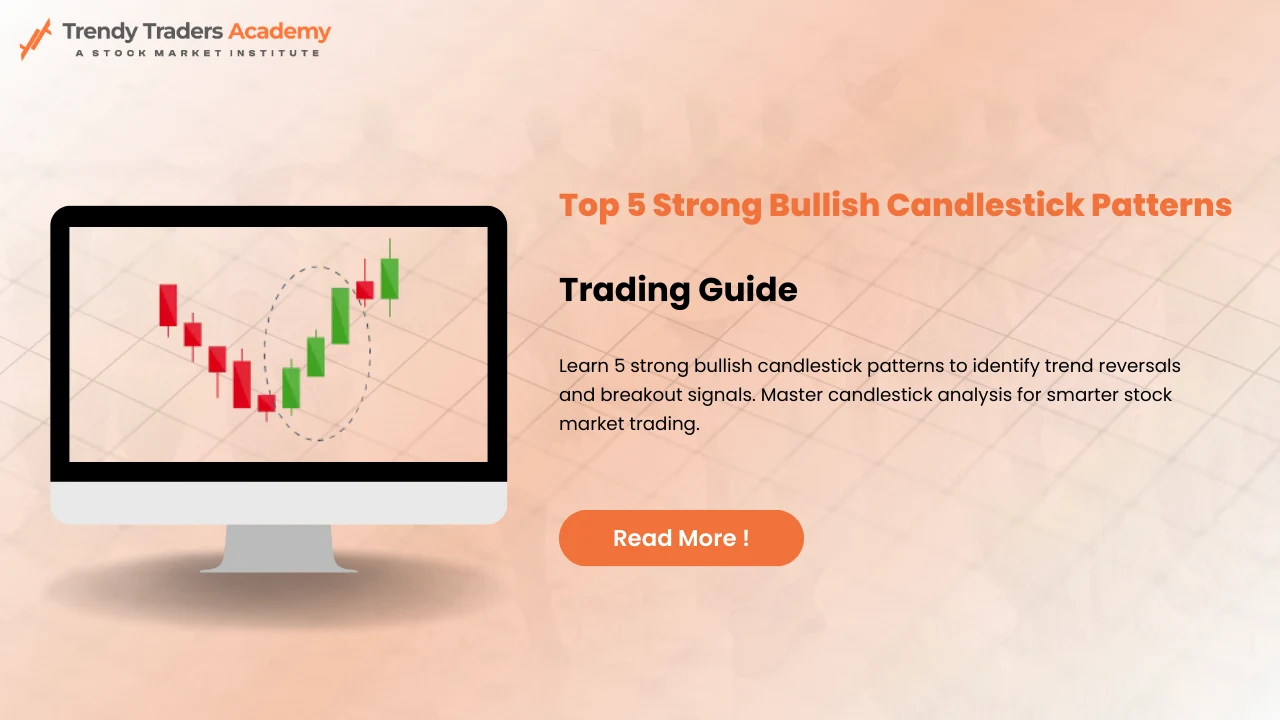 Trendy Traders Academy
A STOCK MARKET INSTITUTE

Top 5 Strong Bullish Candlestick Patterns

Trading Guide

Learn 5 strong bullish candlestick patterns to identify trend reversals and breakout signals. Master candlestick analysis for smarter stock market trading.

Read More !